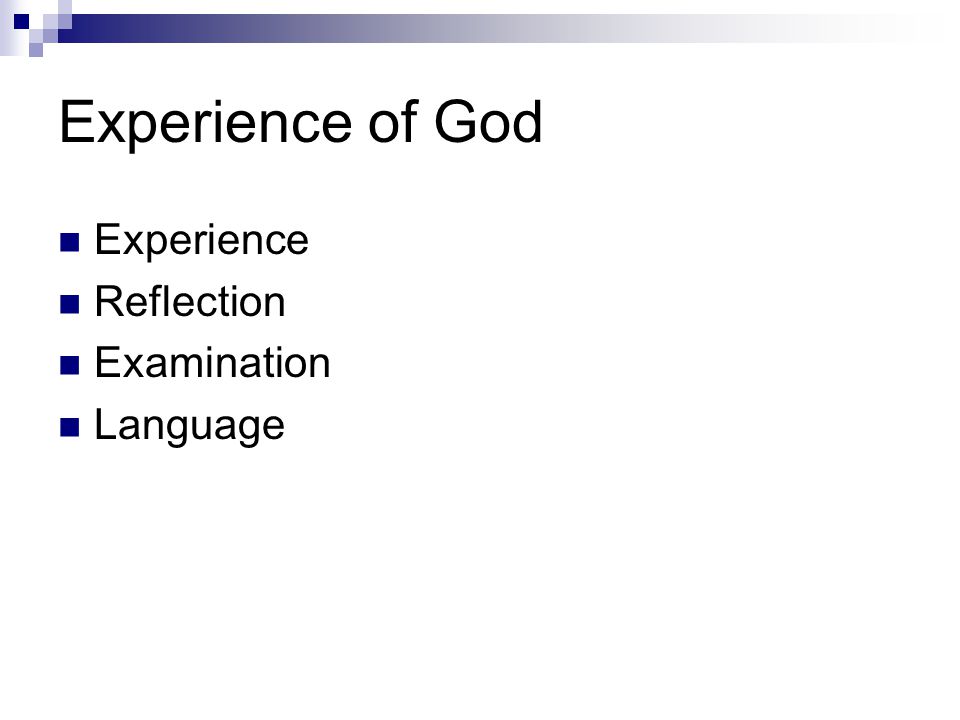 Experience of God

- Experience
- Reflection
- Examination
- Language